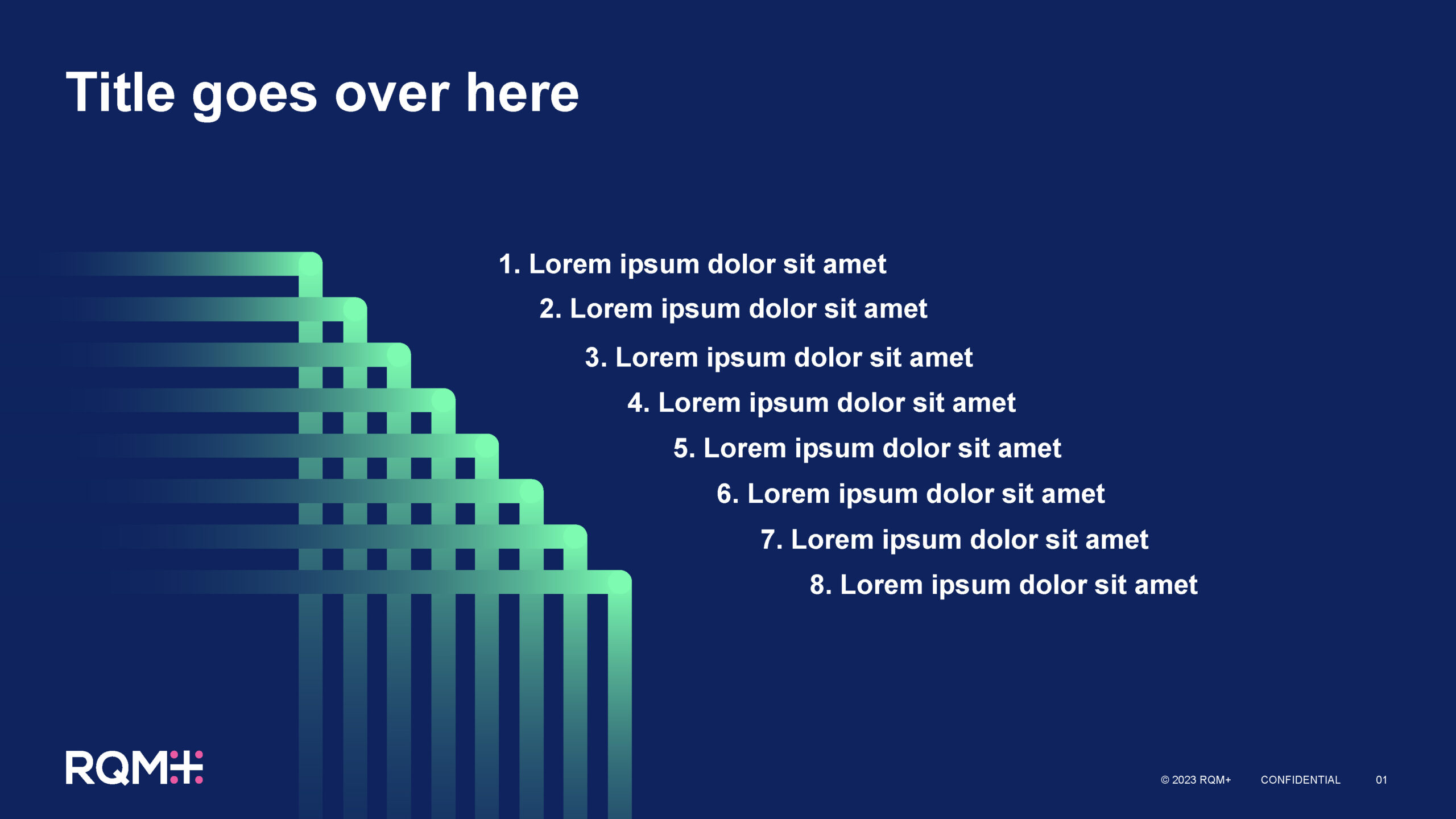 Title goes over here

1. Lorem ipsum dolor sit amet
2. Lorem ipsum dolor sit amet
3. Lorem ipsum dolor sit amet
4. Lorem ipsum dolor sit amet
5. Lorem ipsum dolor sit amet
6. Lorem ipsum dolor sit amet
7. Lorem ipsum dolor sit amet
8. Lorem ipsum dolor sit amet

RQM+

© 2023 RQM+ CONFIDENTIAL 01